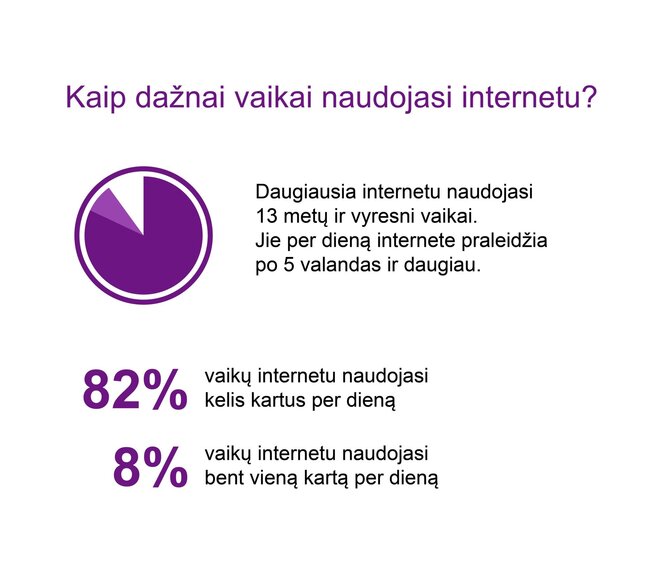 Kaip dažnai vaikai naudojasi internetu?

Daugiausia internetu naudojasi 13 metų ir vyresni vaikai. Jie per dieną internete praleidžia po 5 valandas ir daugiau.

82% vaikų internetu naudojasi kelis kartus per dieną

8% vaikų internetu naudojasi bent vieną kartą per dieną